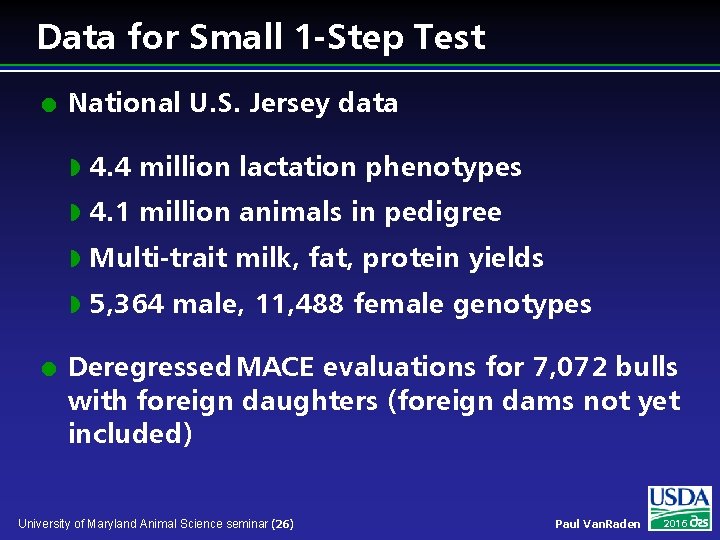 Data for Small 1-Step Test

National U.S. Jersey data

4.4 million lactation phenotypes

4.1 million animals in pedigree

Multi-trait milk, fat, protein yields

5,364 male, 11,488 female genotypes

Deregressed MACE evaluations for 7,072 bulls with foreign daughters (foreign dams not yet included)

University of Maryland Animal Science seminar (26)

Paul VanRaden

USDA

2016